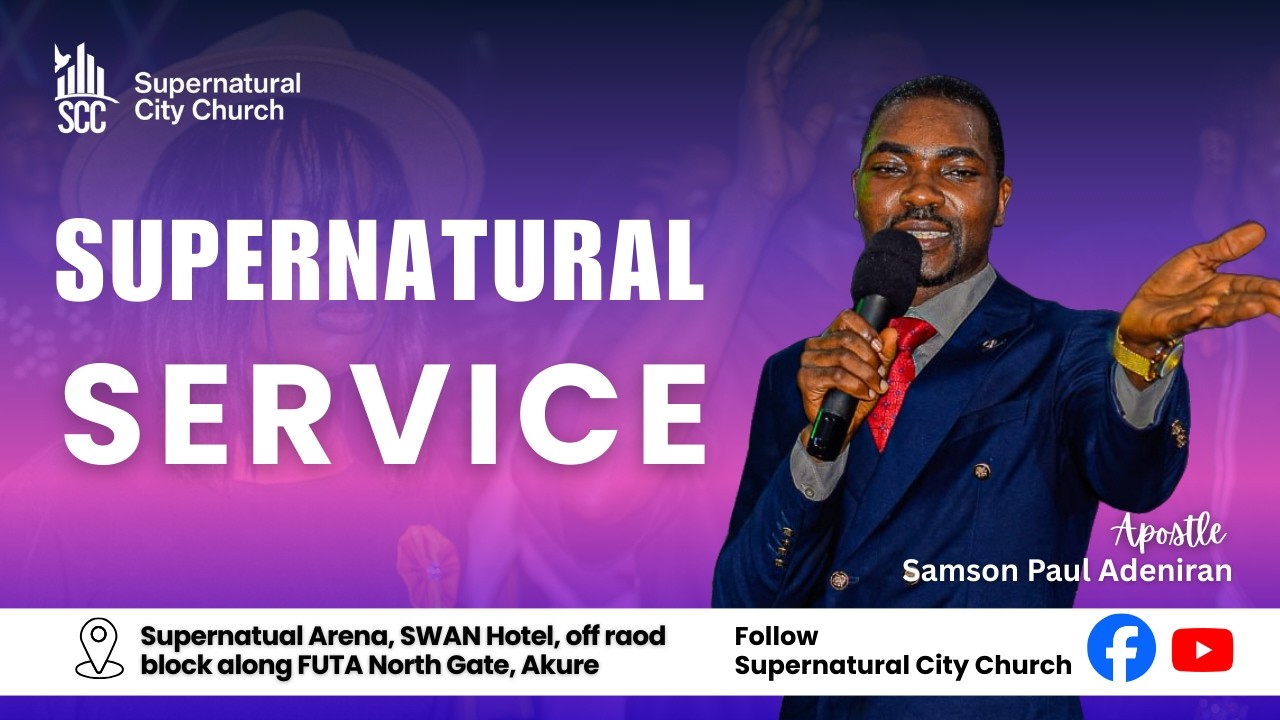 SCC Supernatural City Church

SUPERNATURAL SERVICE

Apostle
Samson Paul Adeniran

Supernatual Arena, SWAN Hotel, off raod block along FUTA North Gate, Akure

Follow
Supernatural City Church